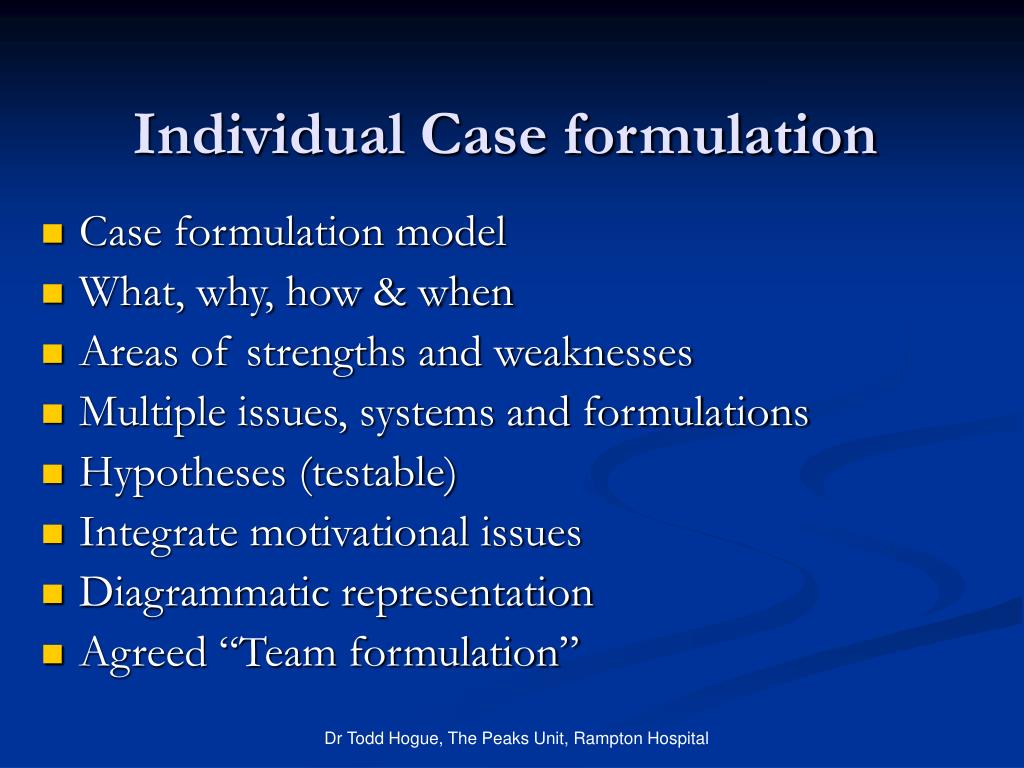 Individual Case formulation

- Case formulation model
- What, why, how & when
- Areas of strengths and weaknesses
- Multiple issues, systems and formulations
- Hypotheses (testable)
- Integrate motivational issues
- Diagrammatic representation
- Agreed “Team formulation”

Dr Todd Hogue, The Peaks Unit, Rampton Hospital